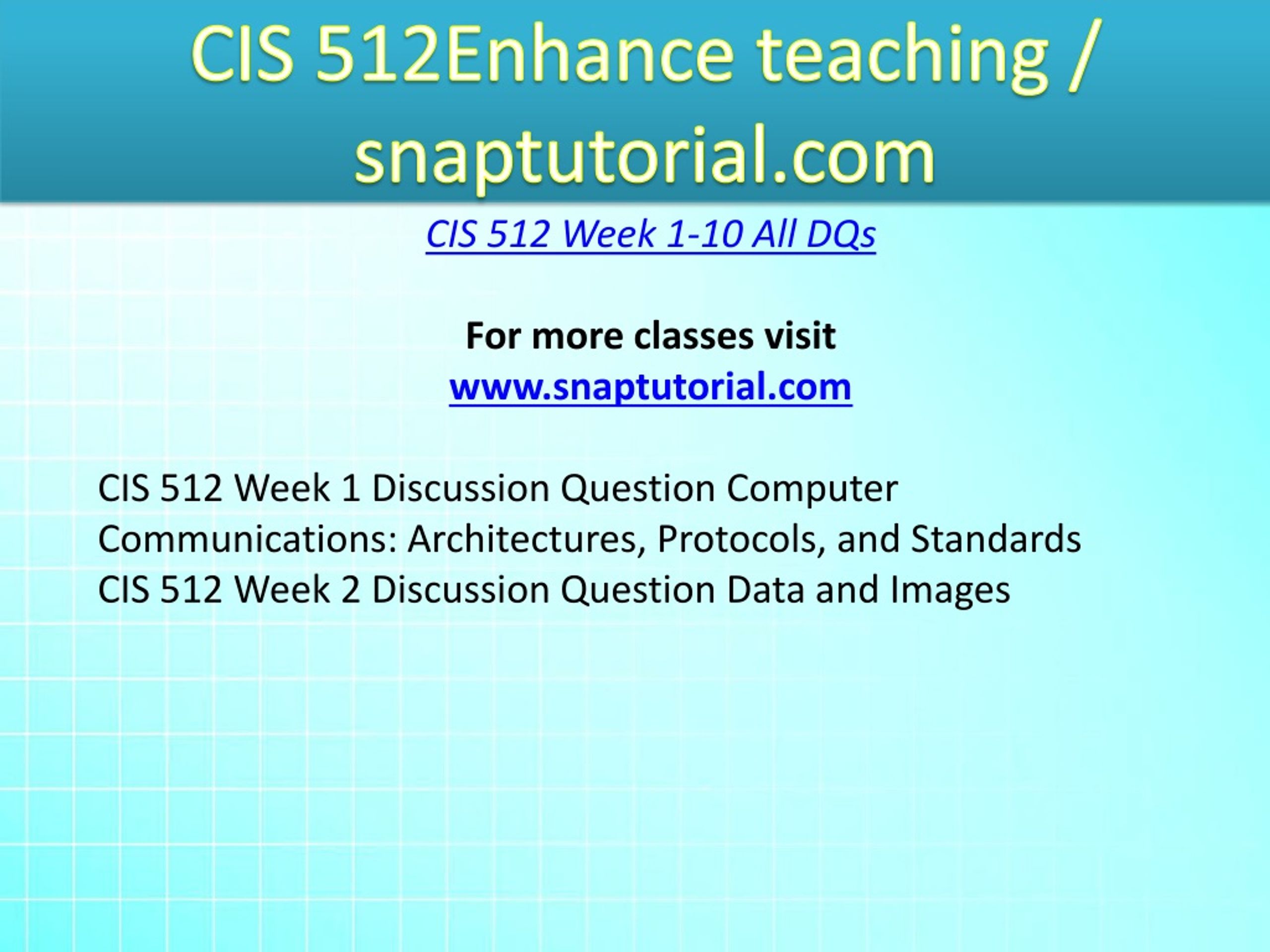 CIS 512Enhance teaching / snaptutorial.com

CIS 512 Week 1-10 All DQs

For more classes visit
www.snaptutorial.com

CIS 512 Week 1 Discussion Question Computer Communications: Architectures, Protocols, and Standards
CIS 512 Week 2 Discussion Question Data and Images